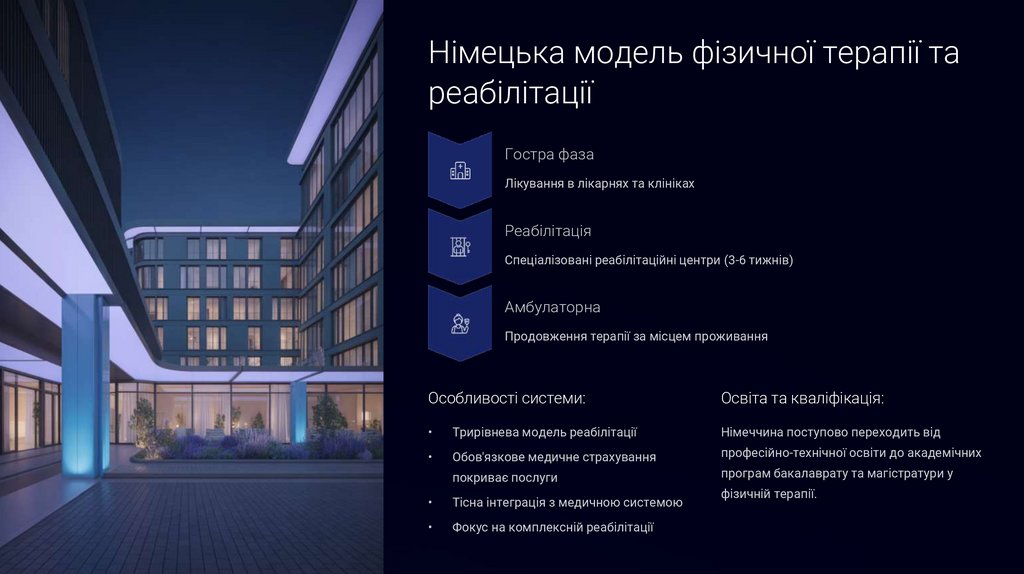 Німецька модель фізичної терапії та реабілітації

Гостра фаза

Лікування в лікарнях та клініках

Реабілітація

Спеціалізовані реабілітаційні центри (3-6 тижнів)

Амбулаторна

Продовження терапії за місцем проживання

Особливості системи:

• Трирівнева модель реабілітації
• Обов'язкове медичне страхування покриває послуги
• Тісна інтеграція з медичною системою
• Фокус на комплексній реабілітації

Освіта та кваліфікація:

Німеччина поступово переходить від професійно-технічної освіти до академічних програм бакалаврату та магістратури у фізичній терапії.